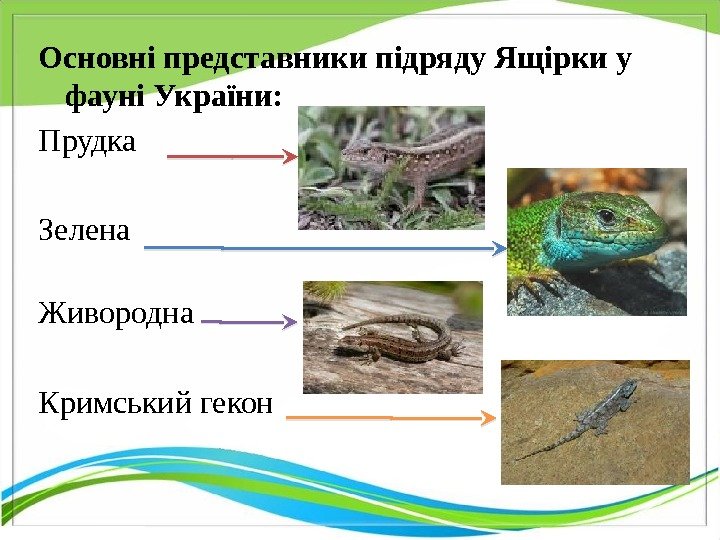 Основні представники підряду Ящірки у фауні України:

Прудка

Зелена

Живородна

Кримський гекон